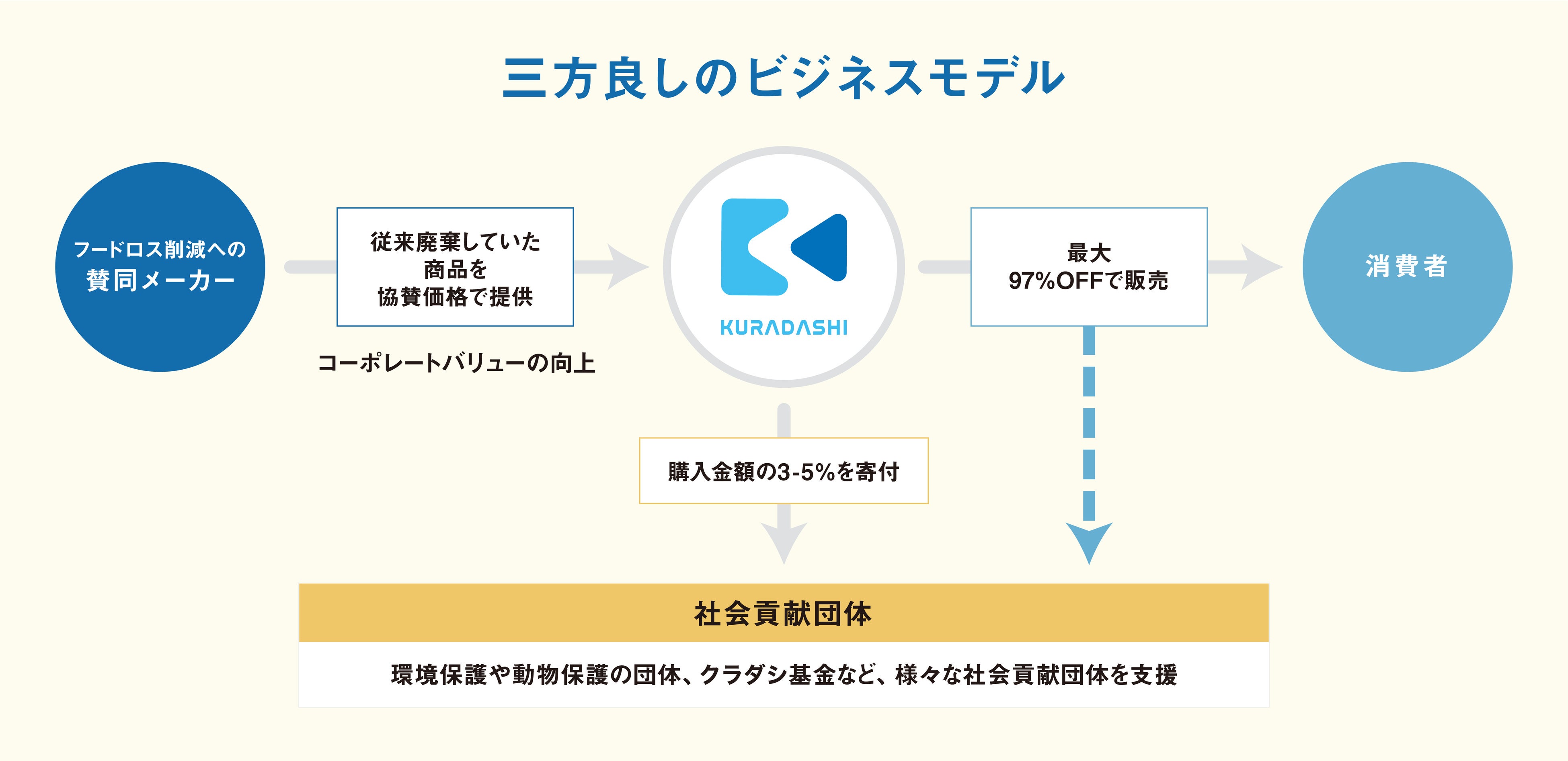 三方良しのビジネスモデル

フードロス削減への
賛同メーカー

従来廃棄していた
商品を
協賛価格で提供

コーポレートバリューの向上

KURADASHI

最大
97%OFFで販売

消費者

購入金額の3-5%を寄付

社会貢献団体

環境保護や動物保護の団体、クラダシ基金など、様々な社会貢献団体を支援